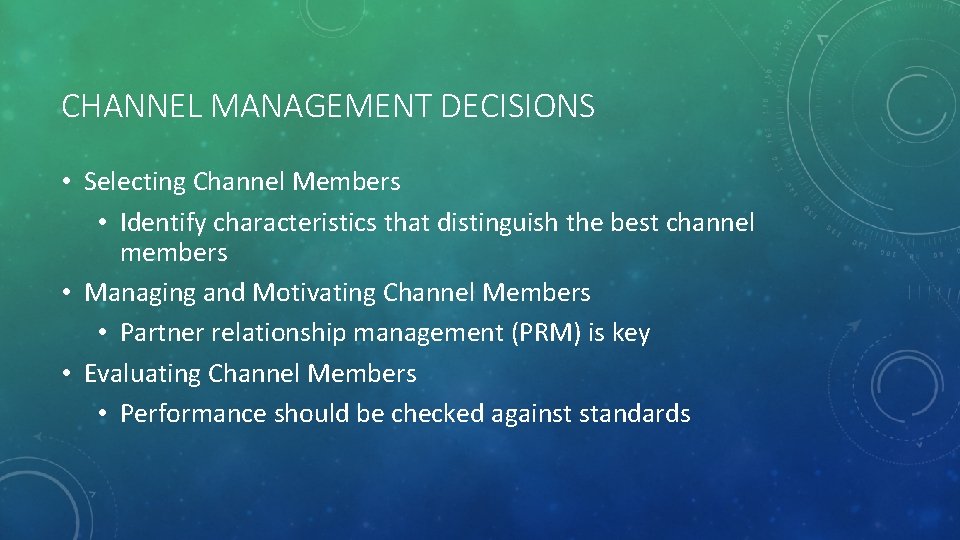 CHANNEL MANAGEMENT DECISIONS

• Selecting Channel Members
  • Identify characteristics that distinguish the best channel members
• Managing and Motivating Channel Members
  • Partner relationship management (PRM) is key
• Evaluating Channel Members
  • Performance should be checked against standards